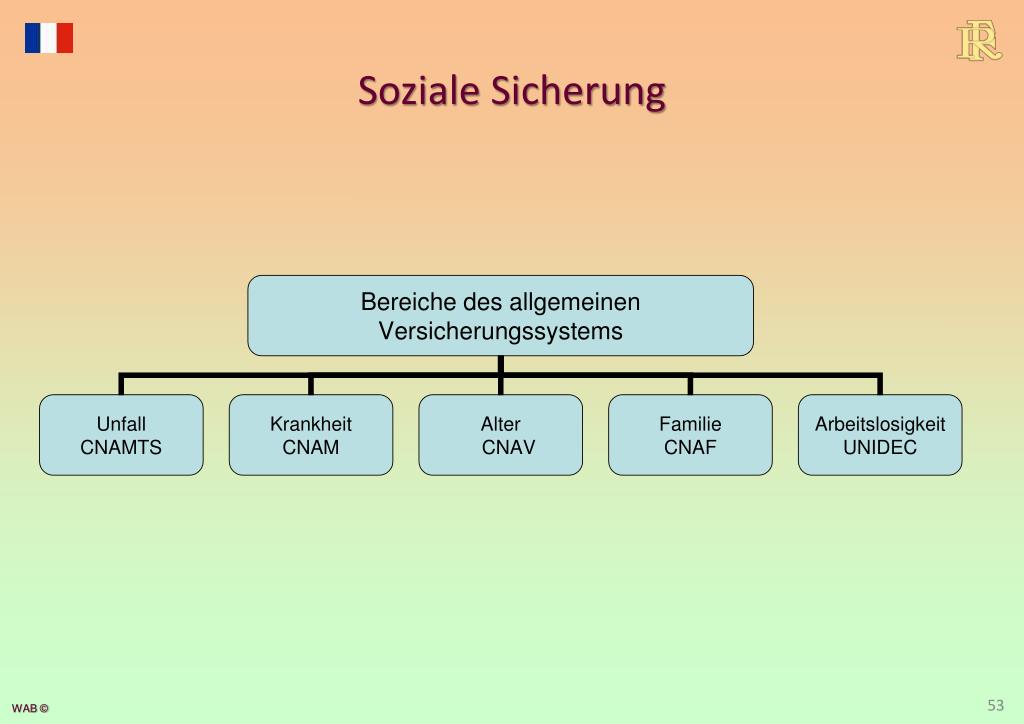 RF

Soziale Sicherung

Bereiche des allgemeinen Versicherungssystems

Unfall
CNAMTS

Krankheit
CNAM

Alter
CNAV

Familie
CNAF

Arbeitslosigkeit
UNIDEC

WAB ©

53